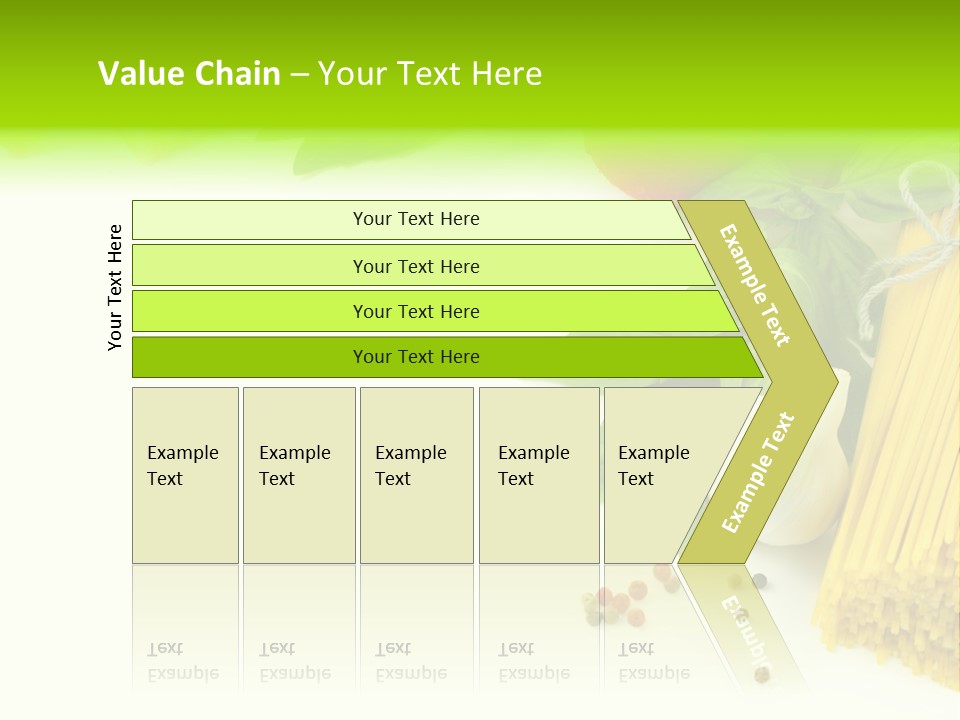 Value Chain – Your Text Here

Your Text Here

Your Text Here

Your Text Here

Your Text Here

Your Text Here

Example Text

Example Text

Example Text

Example Text

Example Text

Example Text

Example Text